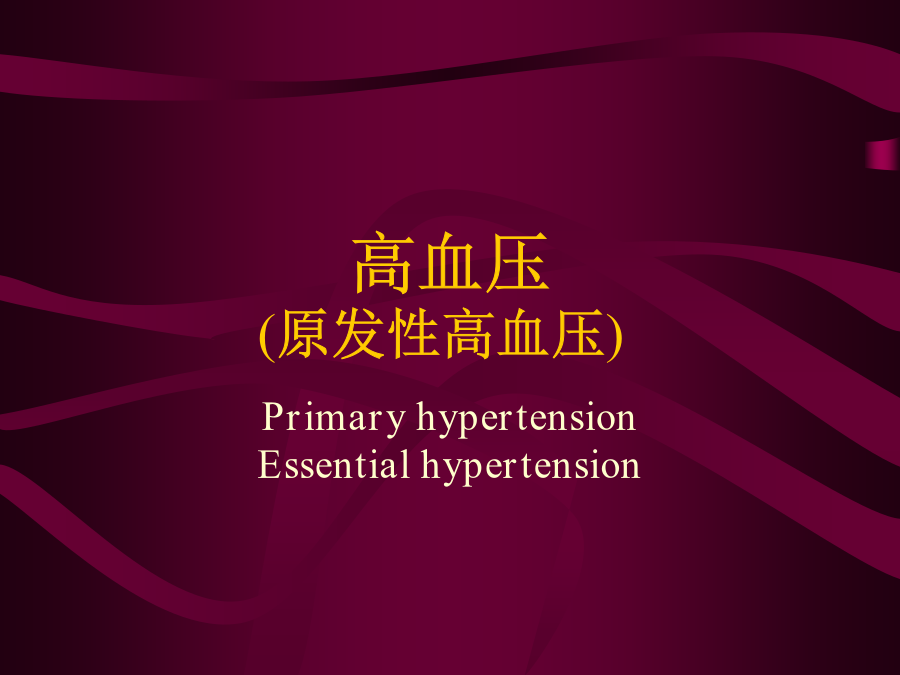 高血压
(原发性高血压)

Primary hypertension
Essential hypertension